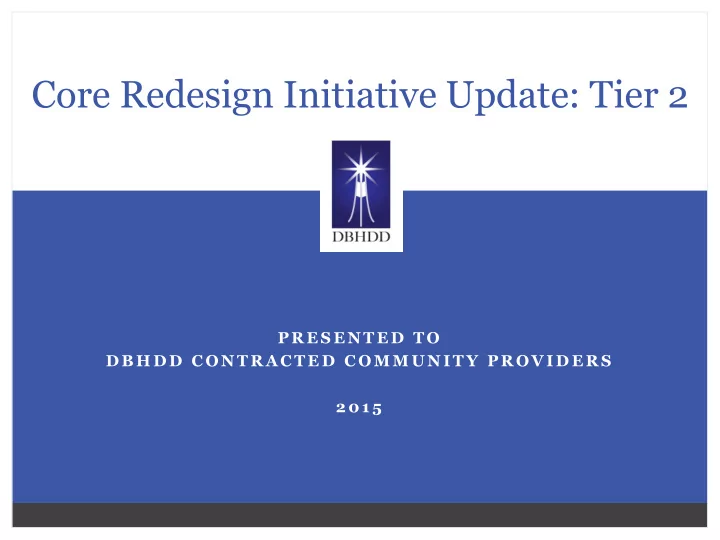 Core Redesign Initiative Update: Tier 2

DBHDD

PRESENTED TO
DBHDD CONTRACTED COMMUNITY PROVIDERS

2015